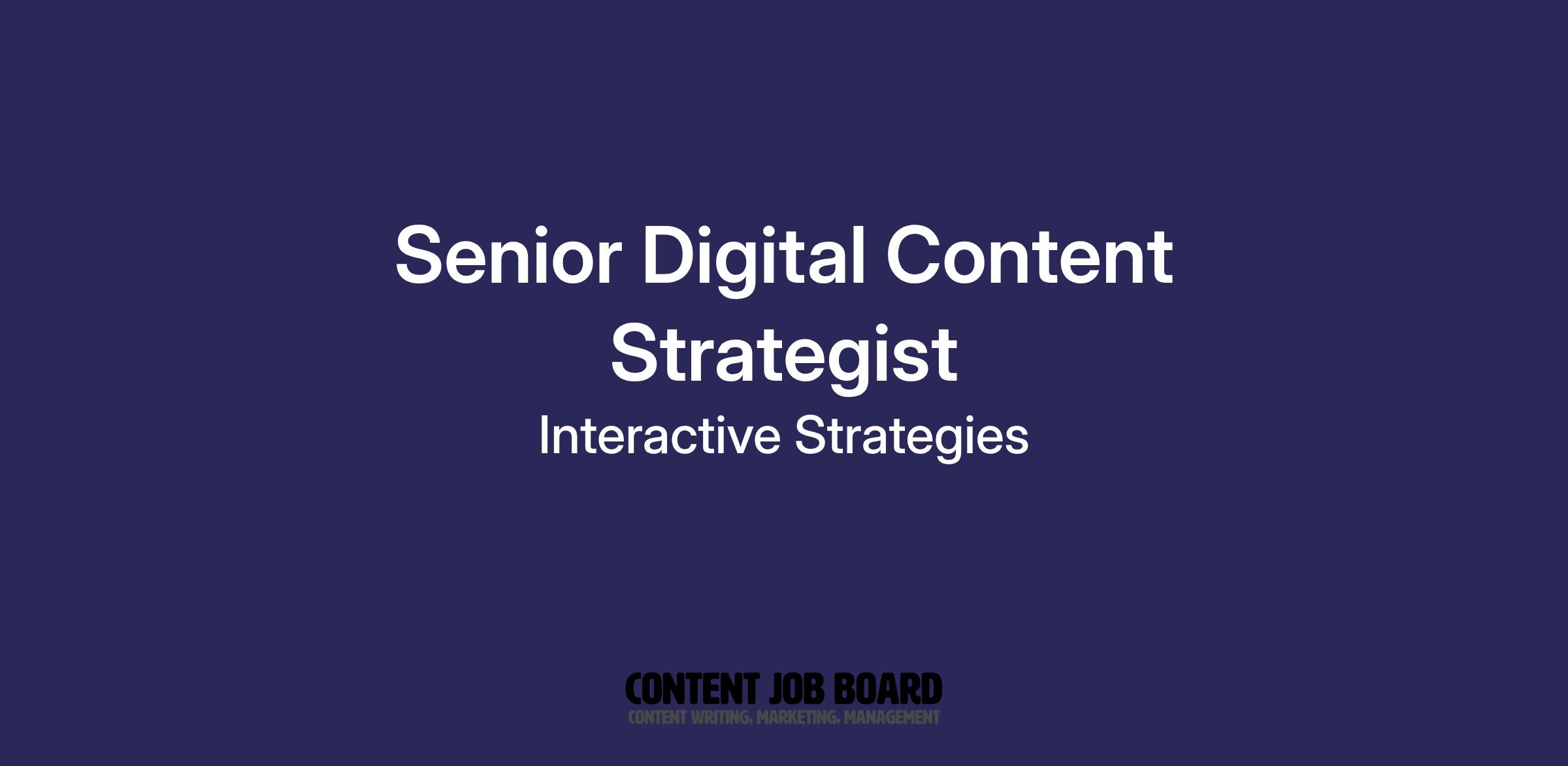 Senior Digital Content Strategist

Interactive Strategies

CONTENT JOB BOARD
CONTENT WRITING, MARKETING, MANAGEMENT